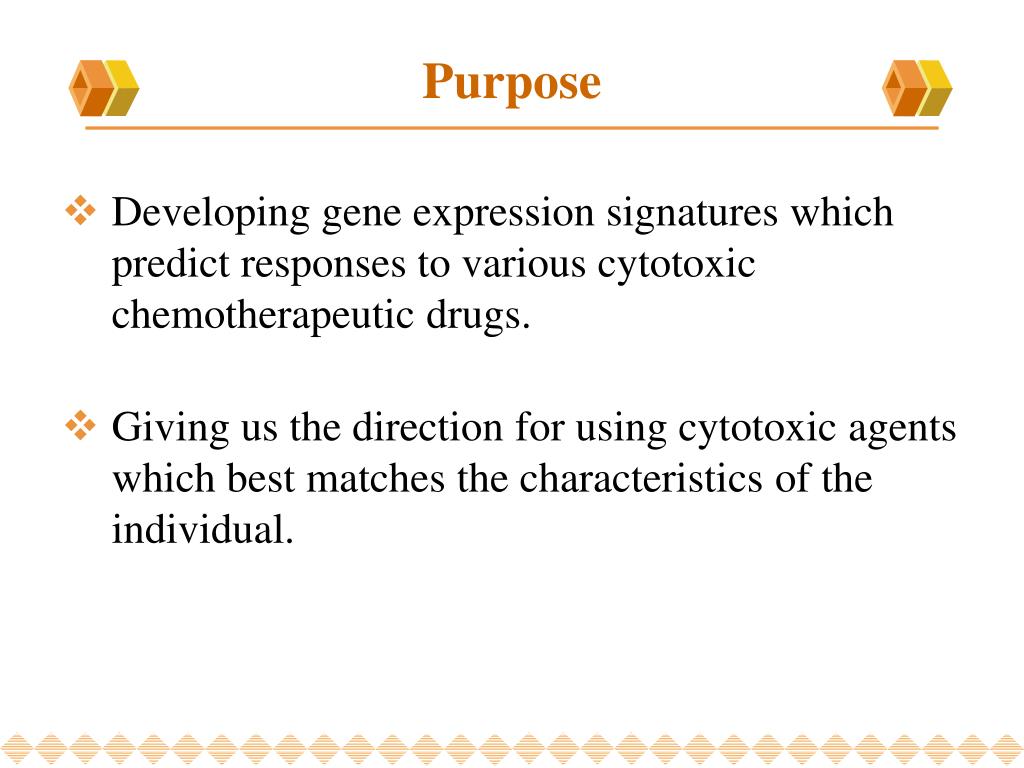 Purpose

❖ Developing gene expression signatures which predict responses to various cytotoxic chemotherapeutic drugs.

❖ Giving us the direction for using cytotoxic agents which best matches the characteristics of the individual.